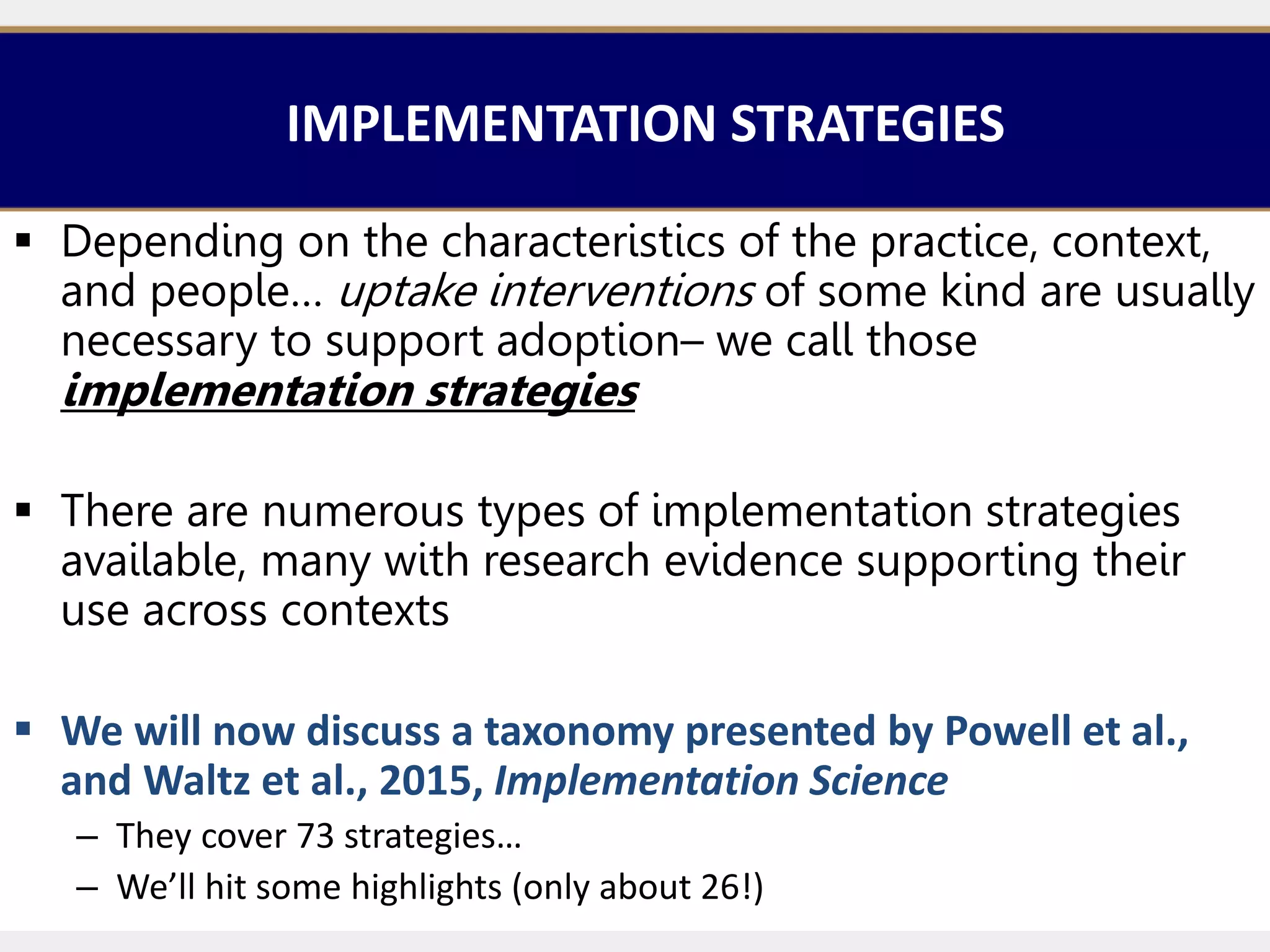 IMPLEMENTATION STRATEGIES

▪ Depending on the characteristics of the practice, context, and people… uptake interventions of some kind are usually necessary to support adoption– we call those implementation strategies

▪ There are numerous types of implementation strategies available, many with research evidence supporting their use across contexts

▪ We will now discuss a taxonomy presented by Powell et al., and Waltz et al., 2015, Implementation Science
– They cover 73 strategies…
– We'll hit some highlights (only about 26!)